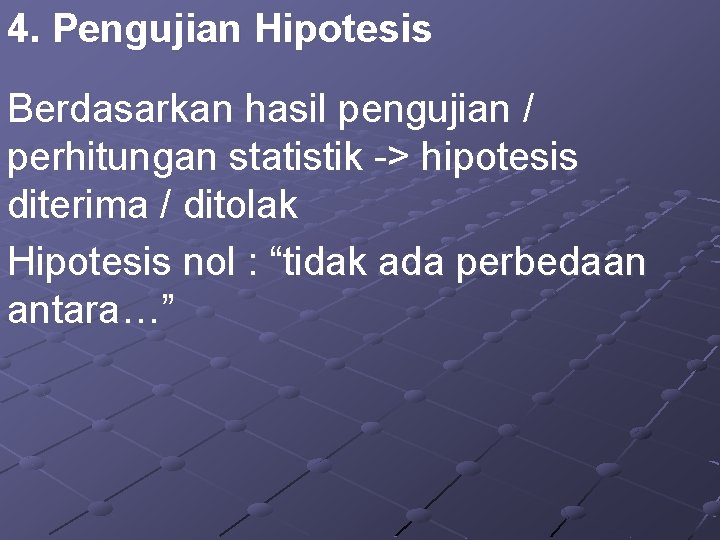 4. Pengujian Hipotesis

Berdasarkan hasil pengujian / perhitungan statistik -> hipotesis diterima / ditolak

Hipotesis nol : “tidak ada perbedaan antara…”